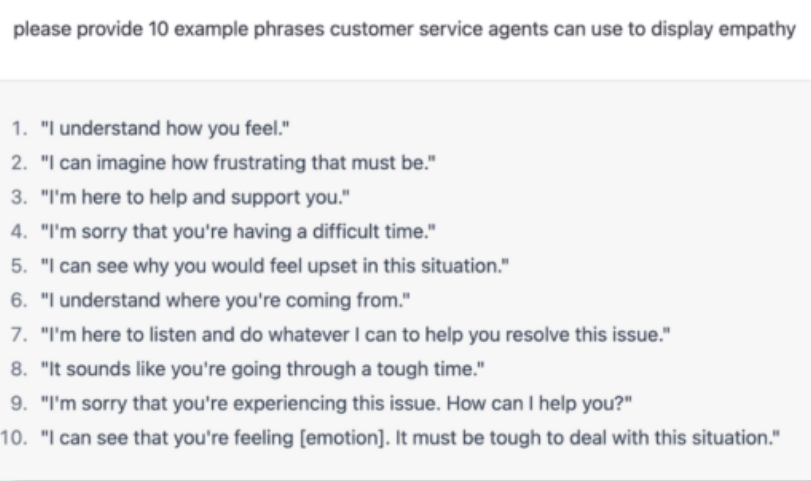 please provide 10 example phrases customer service agents can use to display empathy

1. "I understand how you feel."
2. "I can imagine how frustrating that must be."
3. "I'm here to help and support you."
4. "I'm sorry that you're having a difficult time."
5. "I can see why you would feel upset in this situation."
6. "I understand where you're coming from."
7. "I'm here to listen and do whatever I can to help you resolve this issue."
8. "It sounds like you're going through a tough time."
9. "I'm sorry that you're experiencing this issue. How can I help you?"
10. "I can see that you're feeling [emotion]. It must be tough to deal with this situation."